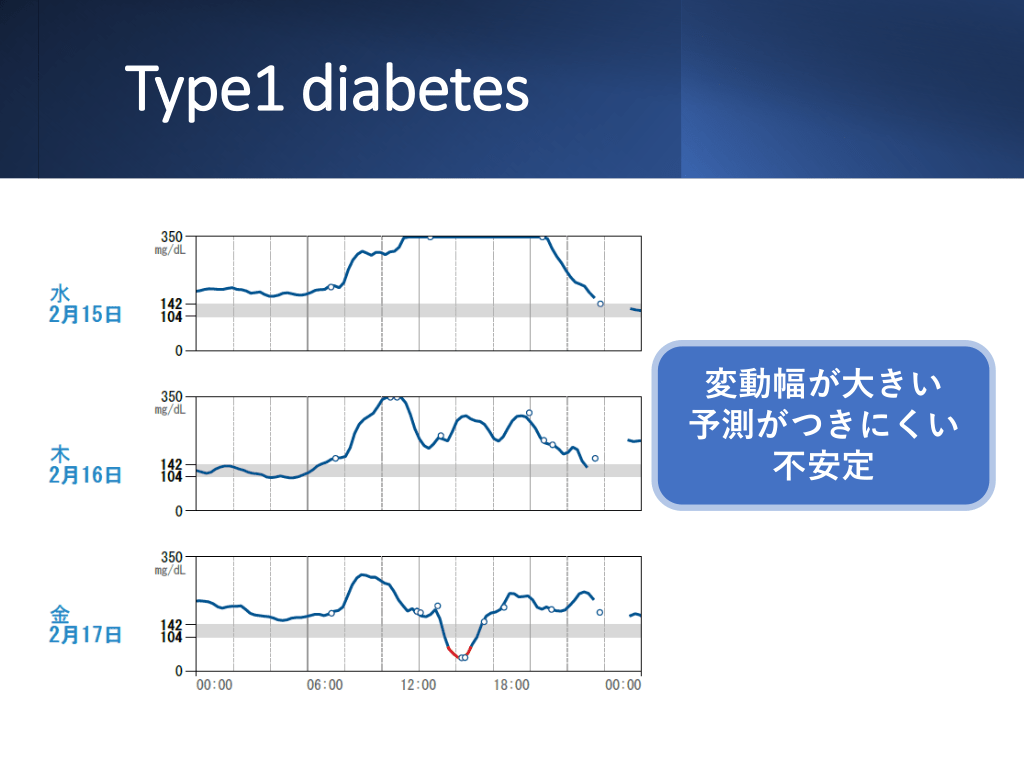 Type1 diabetes

水
2月15日

350
mg/dL
142
104
0

木
2月16日

350
mg/dL
142
104
0

金
2月17日

350
mg/dL
142
104
0

00:00 06:00 12:00 18:00 00:00

変動幅が大きい
予測がつきにくい
不安定